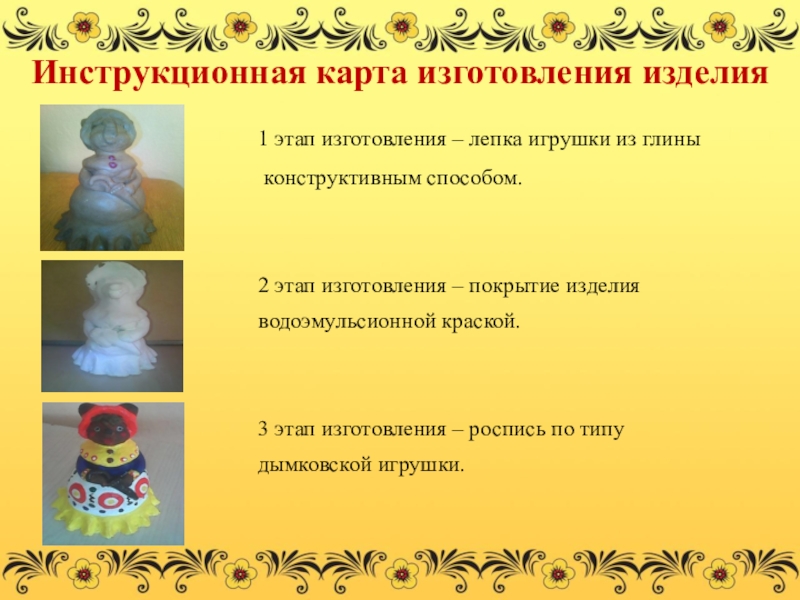 Инструкционная карта изготовления изделия

1 этап изготовления – лепка игрушки из глины конструктивным способом.

2 этап изготовления – покрытие изделия водоэмульсионной краской.

3 этап изготовления – роспись по типу дымковской игрушки.